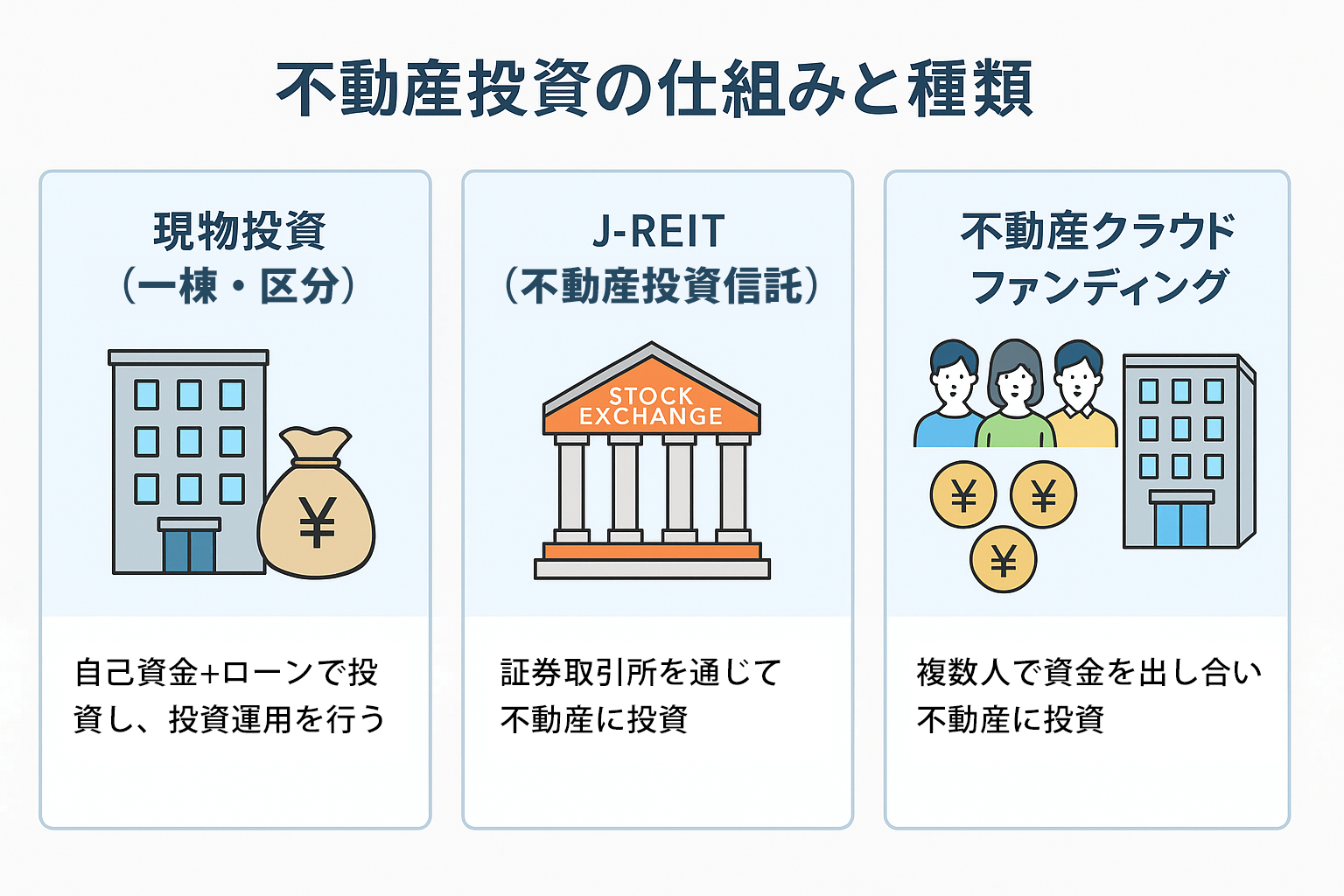 不動産投資の仕組みと種類

現物投資
（一棟・区分）

¥

自己資金+ローンで投資し、投資運用を行う

J-REIT
（不動産投資信託）

STOCK EXCHANGE

証券取引所を通じて不動産に投資

不動産クラウドファンディング

¥ ¥ ¥

複数人で資金を出し合い不動産に投資